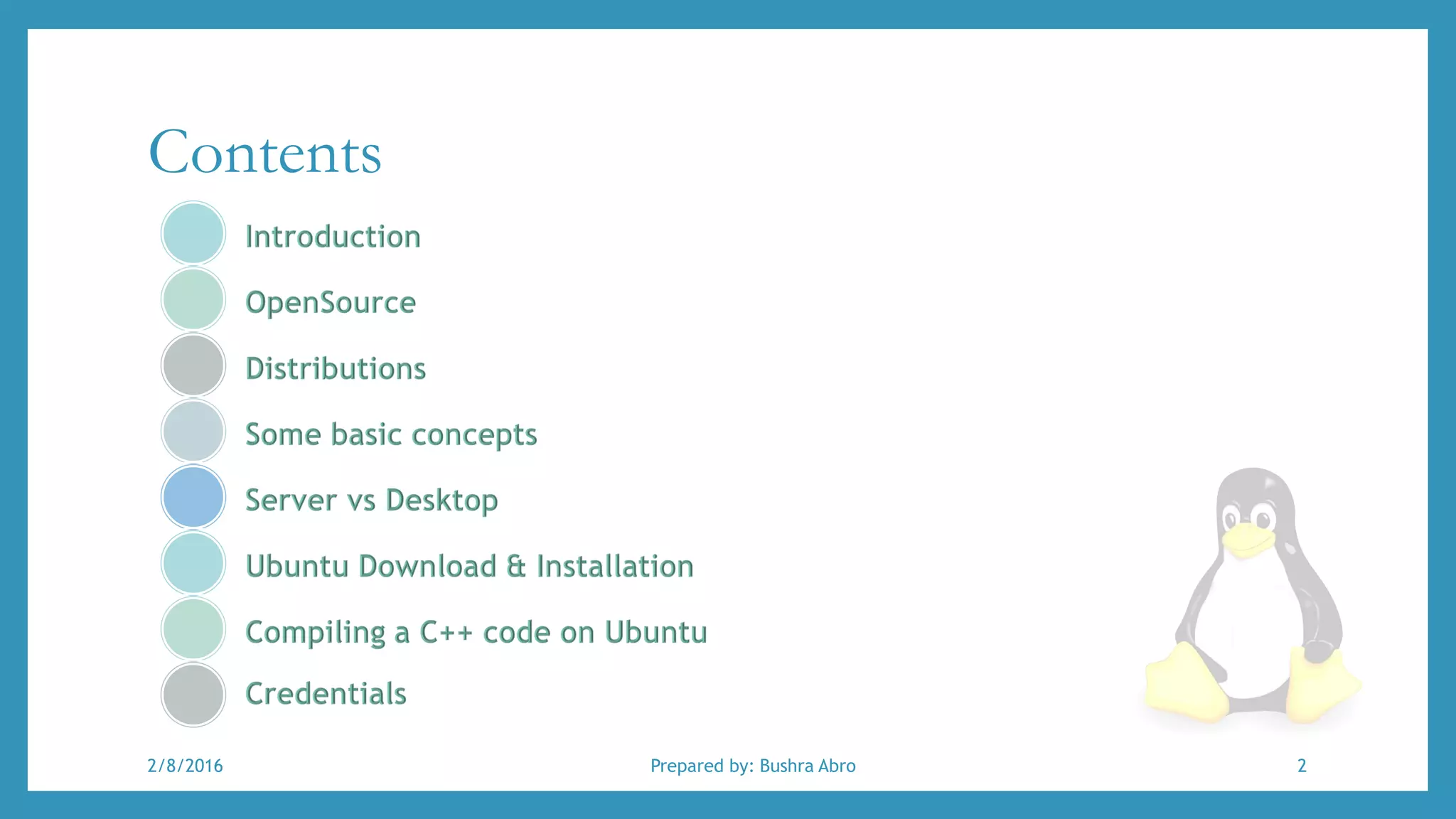 Contents

Introduction

OpenSource

Distributions

Some basic concepts

Server vs Desktop

Ubuntu Download & Installation

Compiling a C++ code on Ubuntu

Credentials

2/8/2016

Prepared by: Bushra Abro

2